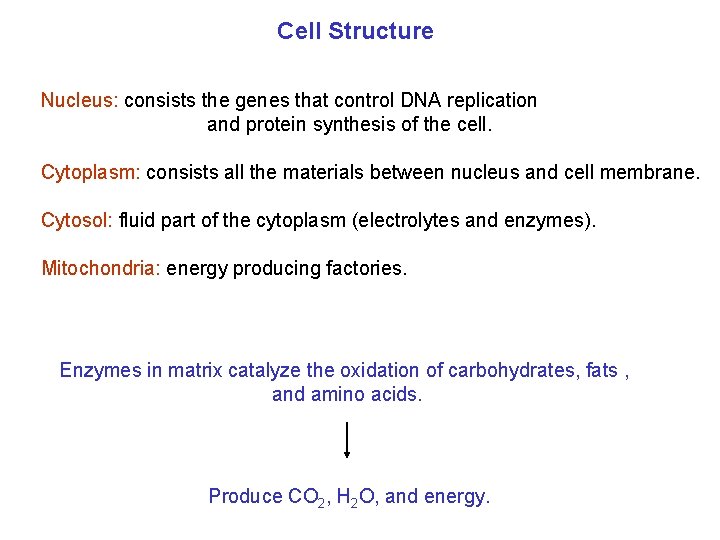 Cell Structure

Nucleus: consists the genes that control DNA replication and protein synthesis of the cell.

Cytoplasm: consists all the materials between nucleus and cell membrane.

Cytosol: fluid part of the cytoplasm (electrolytes and enzymes).

Mitochondria: energy producing factories.

Enzymes in matrix catalyze the oxidation of carbohydrates, fats , and amino acids.

Produce $CO_2$, $H_2O$, and energy.